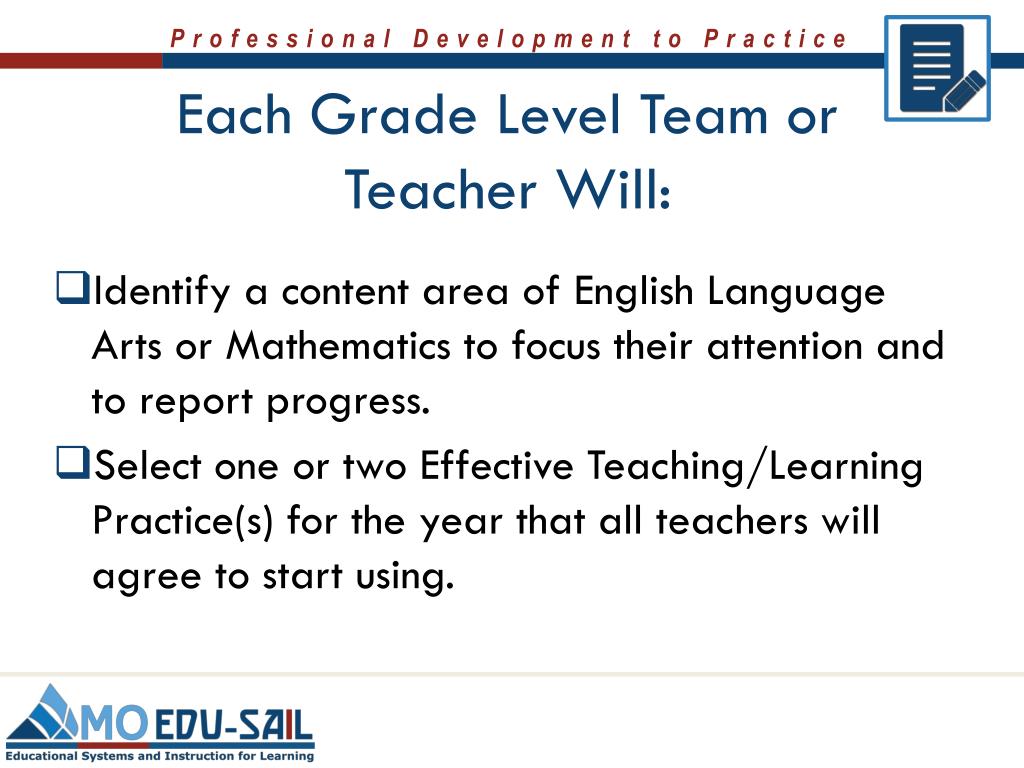 Professional Development to Practice

Each Grade Level Team or Teacher Will:

❑Identify a content area of English Language Arts or Mathematics to focus their attention and to report progress.

❑Select one or two Effective Teaching/Learning Practice(s) for the year that all teachers will agree to start using.

MO EDU-SAIL
Educational Systems and Instruction for Learning